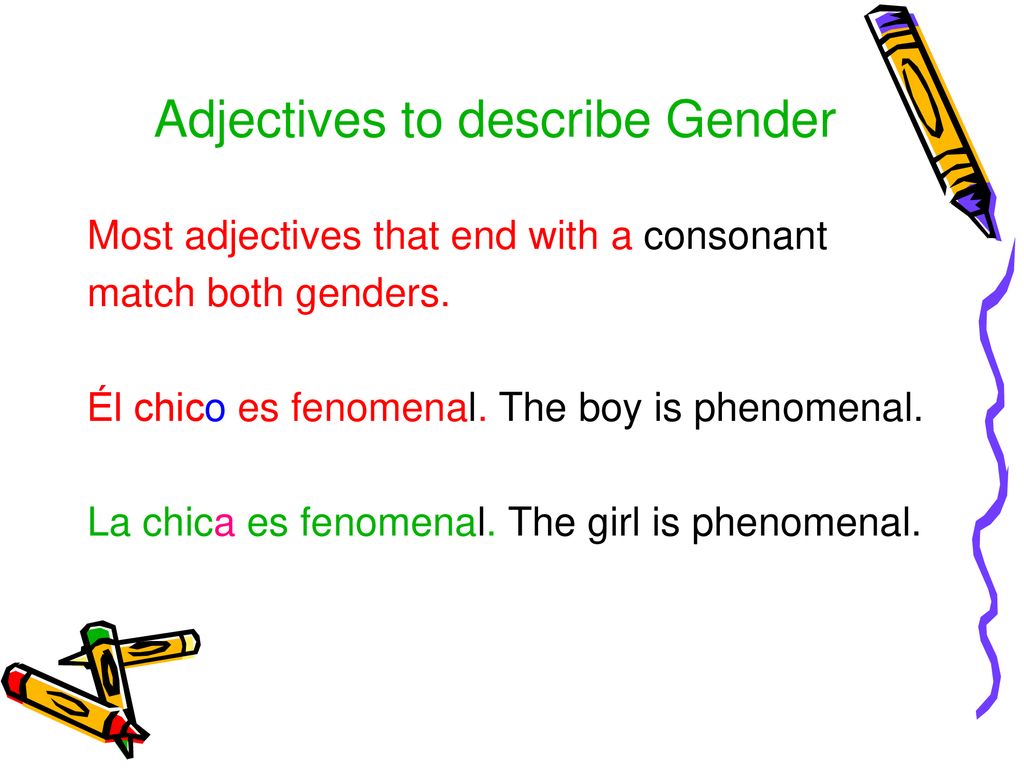 Adjectives to describe Gender

Most adjectives that end with a consonant match both genders.

Él chico es fenomenal. The boy is phenomenal.

La chica es fenomenal. The girl is phenomenal.